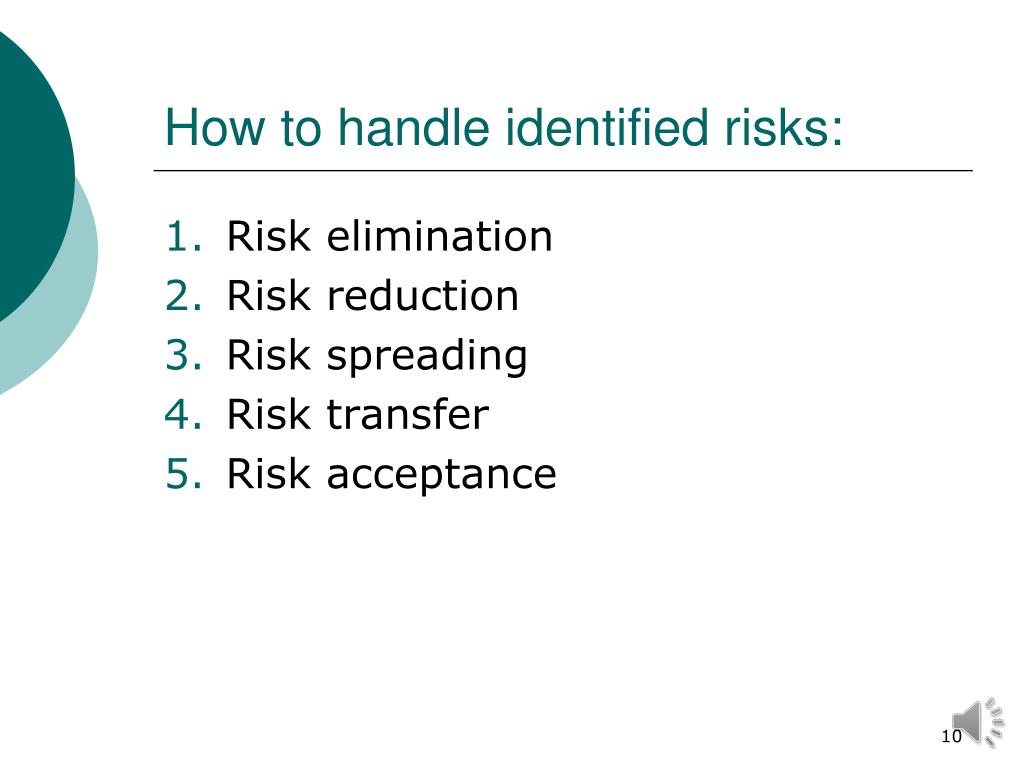 How to handle identified risks:

1. Risk elimination
2. Risk reduction
3. Risk spreading
4. Risk transfer
5. Risk acceptance

10